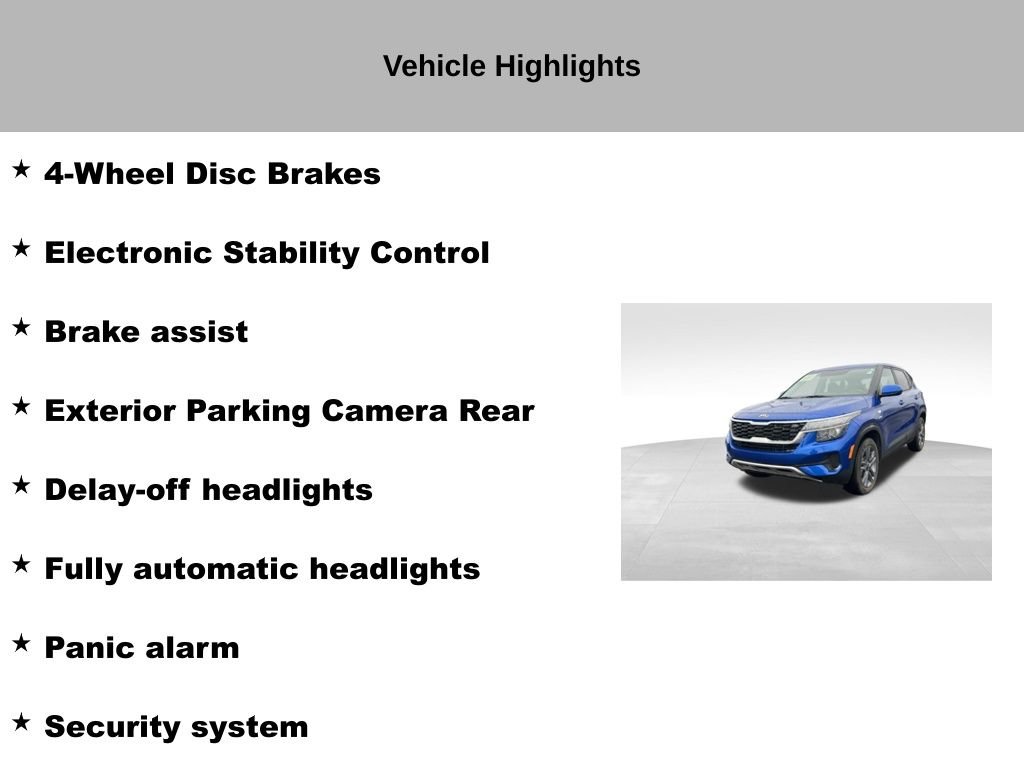 Vehicle Highlights

★ 4-Wheel Disc Brakes

★ Electronic Stability Control

★ Brake assist

★ Exterior Parking Camera Rear

★ Delay-off headlights

★ Fully automatic headlights

★ Panic alarm

★ Security system